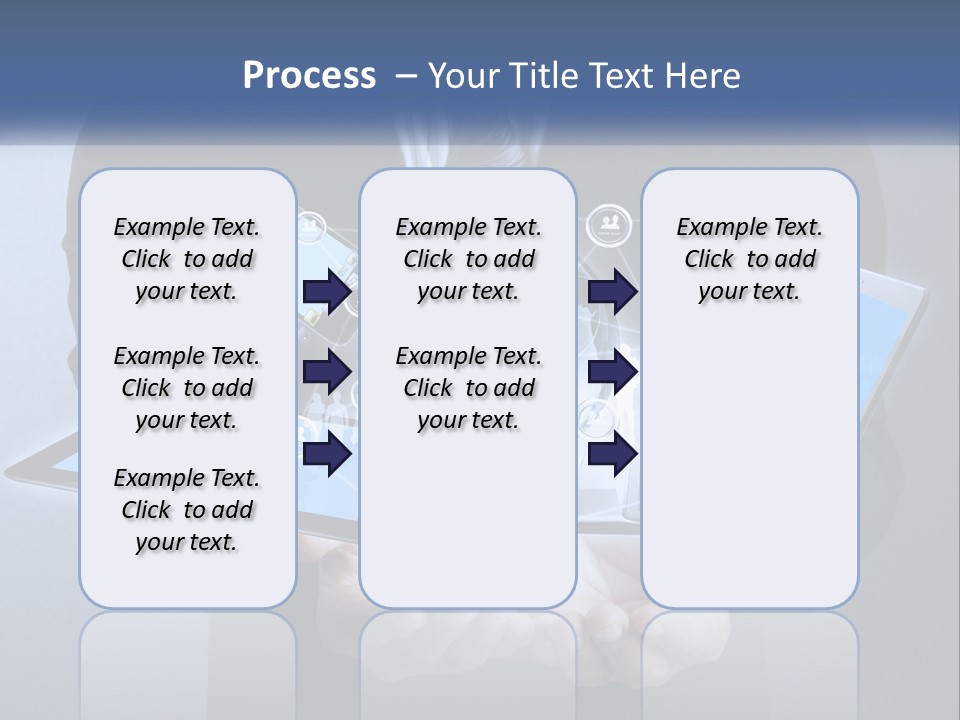 Process – Your Title Text Here

Example Text. Click to add your text.

Example Text. Click to add your text.

Example Text. Click to add your text.

Example Text. Click to add your text.

Example Text. Click to add your text.

Example Text. Click to add your text.